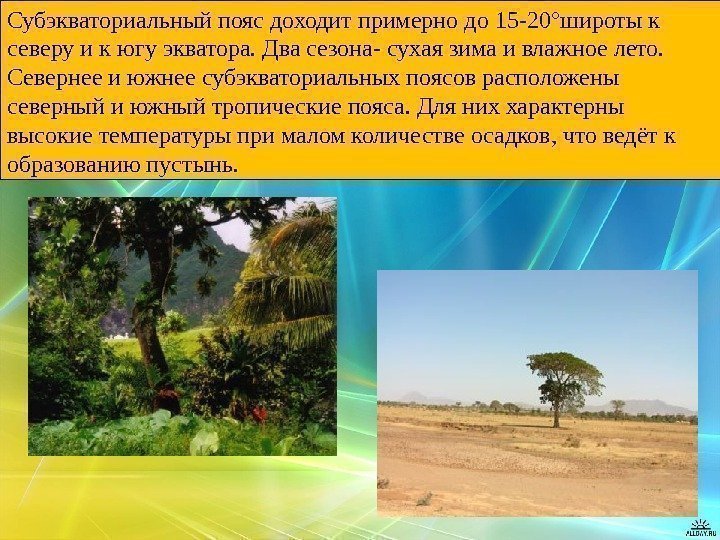 Субэкваториальный пояс доходит примерно до 15-20°широты к северу и к югу экватора. Два сезона- сухая зима и влажное лето. Севернее и южнее субэкваториальных поясов расположены северный и южный тропические пояса. Для них характерны высокие температуры при малом количестве осадков, что ведёт к образованию пустынь.

ALLDAY.RU